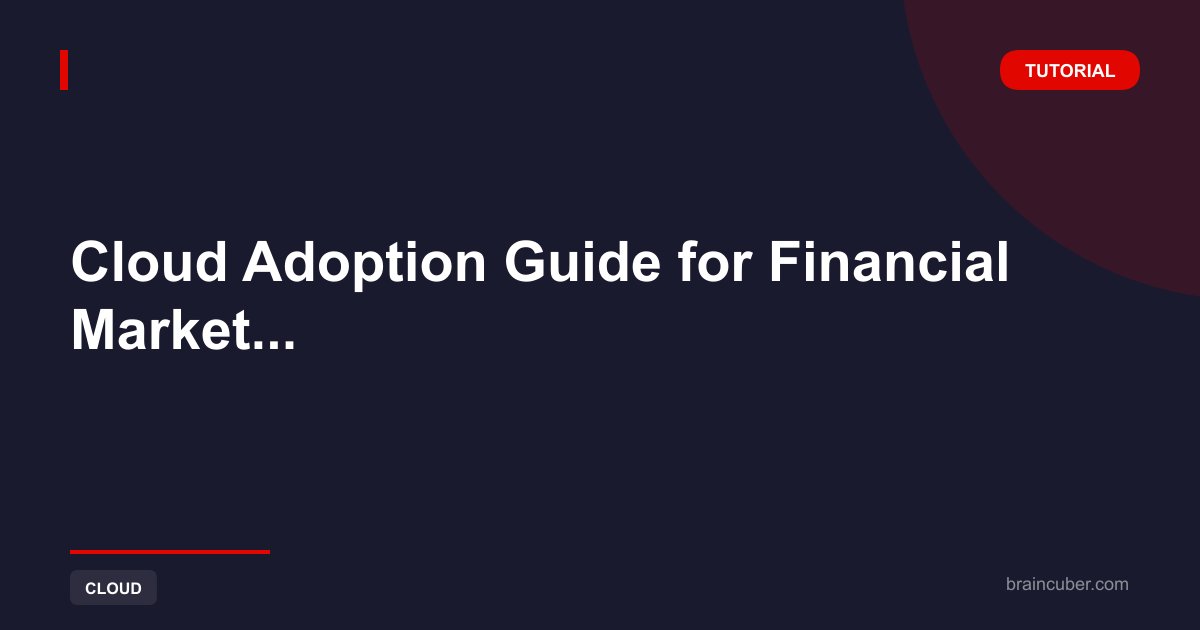 TUTORIAL

Cloud Adoption Guide for Financial Market...

CLOUD

braincuber.com